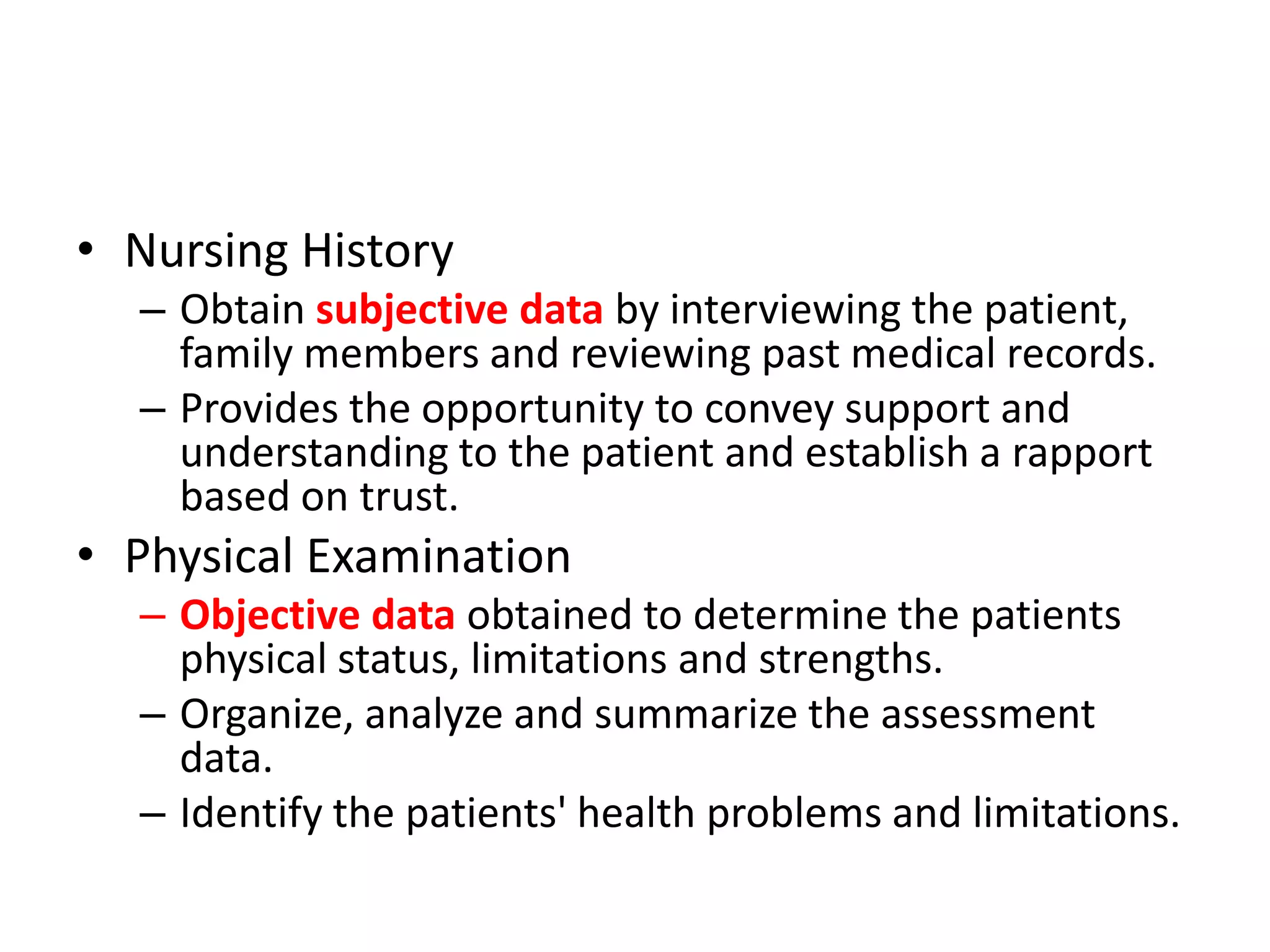 • Nursing History
– Obtain subjective data by interviewing the patient, family members and reviewing past medical records.
– Provides the opportunity to convey support and understanding to the patient and establish a rapport based on trust.
• Physical Examination
– Objective data obtained to determine the patients physical status, limitations and strengths.
– Organize, analyze and summarize the assessment data.
– Identify the patients' health problems and limitations.